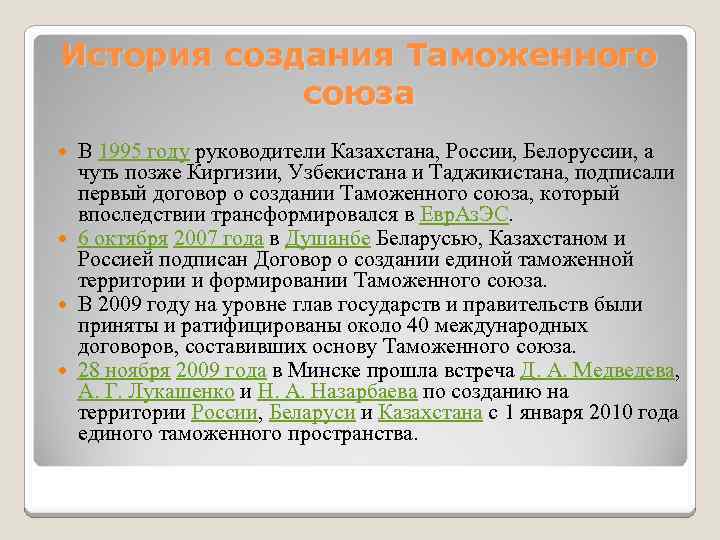 История создания Таможенного союза

В 1995 году руководители Казахстана, России, Белоруссии, а чуть позже Киргизии, Узбекистана и Таджикистана, подписали первый договор о создании Таможенного союза, который впоследствии трансформировался в ЕврАзЭС.

6 октября 2007 года в Душанбе Беларусью, Казахстаном и Россией подписан Договор о создании единой таможенной территории и формировании Таможенного союза.

В 2009 году на уровне глав государств и правительств были приняты и ратифицированы около 40 международных договоров, составивших основу Таможенного союза.

28 ноября 2009 года в Минске прошла встреча Д. А. Медведева, А. Г. Лукашенко и Н. А. Назарбаева по созданию на территории России, Беларуси и Казахстана с 1 января 2010 года единого таможенного пространства.